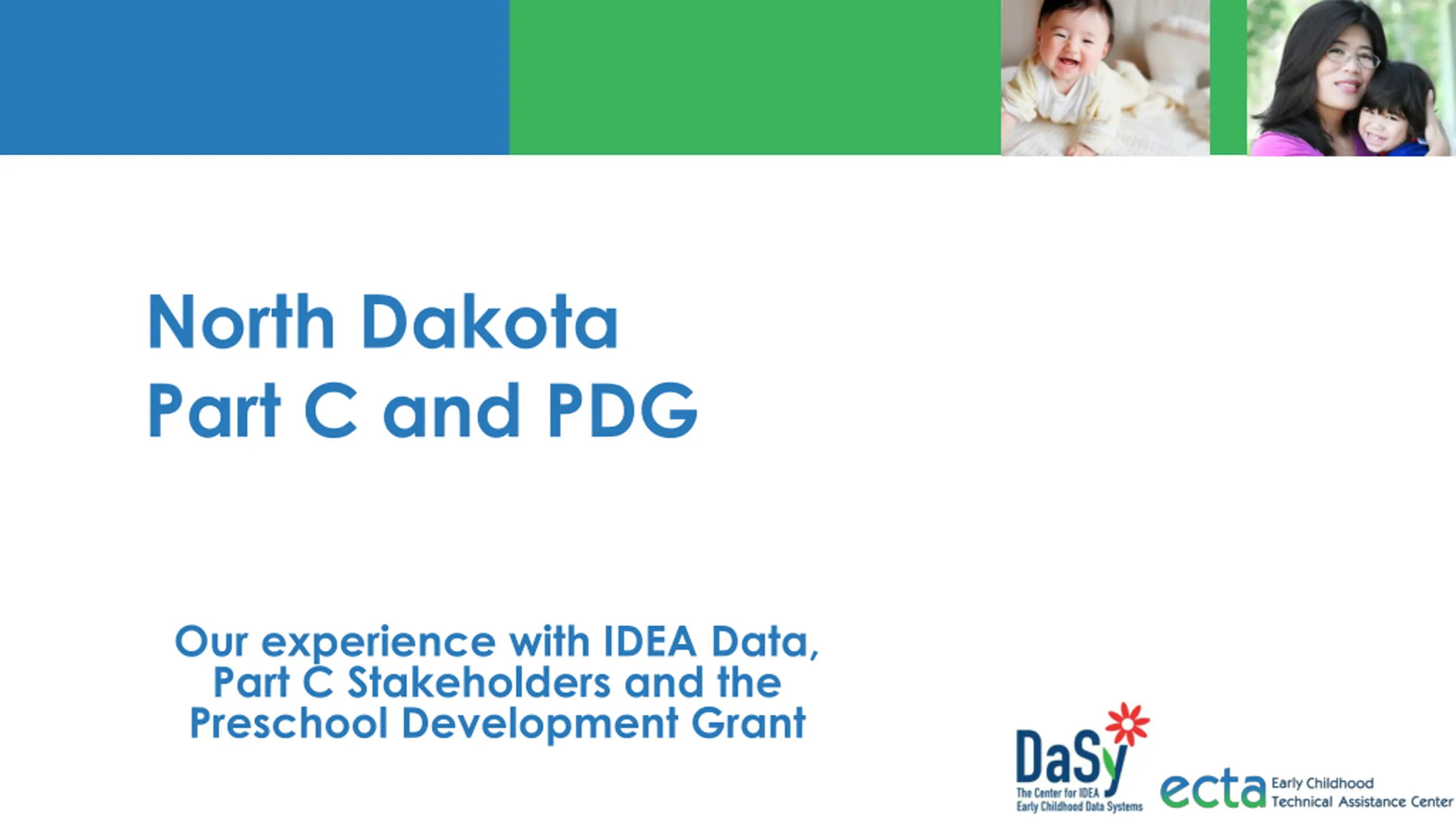 North Dakota
Part C and PDG

Our experience with IDEA Data, Part C Stakeholders and the Preschool Development Grant

DaSy
The Center for IDEA Early Childhood Data Systems

ecta Early Childhood Technical Assistance Center